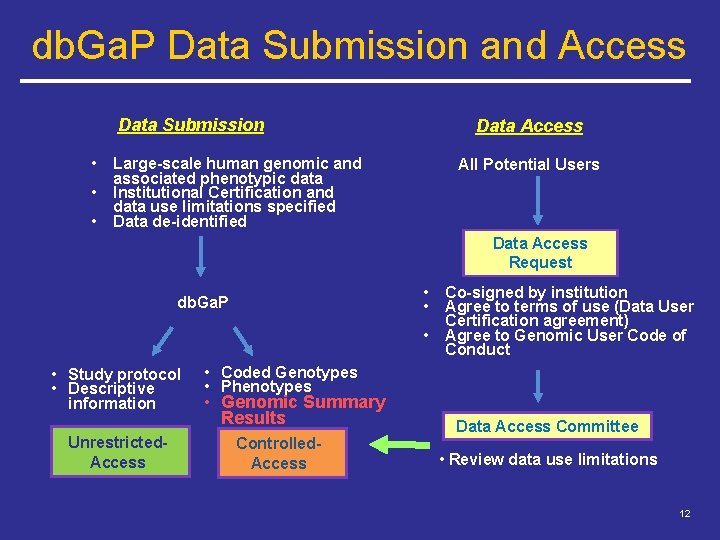 dbGaP Data Submission and Access

Data Submission

• Large-scale human genomic and associated phenotypic data
• Institutional Certification and data use limitations specified
• Data de-identified

dbGaP

• Study protocol
• Descriptive information

Unrestricted-Access

• Coded Genotypes
• Phenotypes
• Genomic Summary Results

Controlled-Access

Data Access

All Potential Users

Data Access Request

• Co-signed by institution
• Agree to terms of use (Data User Certification agreement)
• Agree to Genomic User Code of Conduct

Data Access Committee

• Review data use limitations

12